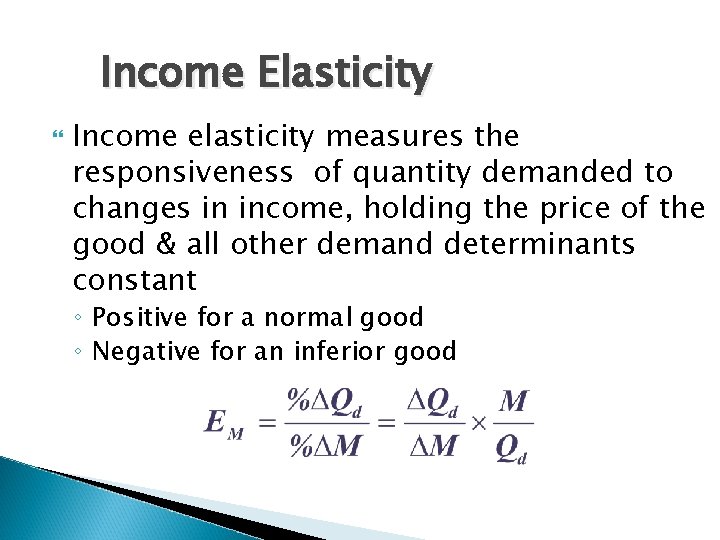 Income Elasticity

Income elasticity measures the responsiveness of quantity demanded to changes in income, holding the price of the good & all other demand determinants constant

◦ Positive for a normal good
◦ Negative for an inferior good

$E_M = \frac{\%\Delta Q_d}{\%\Delta M} = \frac{\Delta Q_d}{\Delta M} \times \frac{M}{Q_d}$